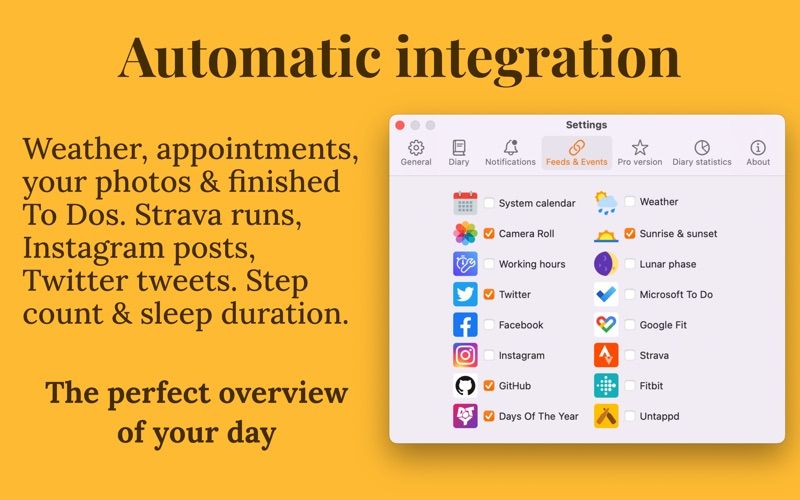 Automatic integration

Weather, appointments, your photos & finished To Dos. Strava runs, Instagram posts, Twitter tweets. Step count & sleep duration.

The perfect overview of your day

Settings

General Diary Notifications Feeds & Events Pro version Diary statistics About

System calendar
Camera Roll
Working hours
Twitter
Facebook
Instagram
GitHub
Days Of The Year

Weather
Sunrise & sunset
Lunar phase
Microsoft To Do
Google Fit
Strava
Fitbit
Untappd